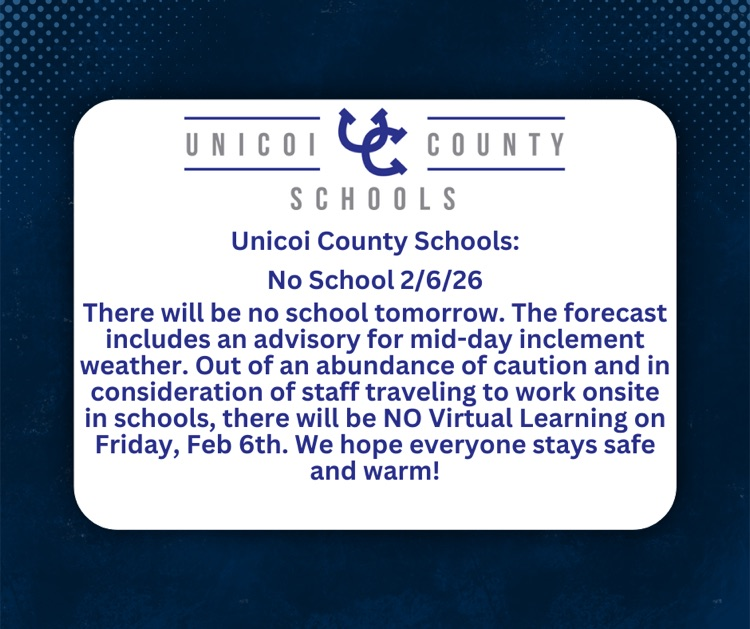 UNICOI UC COUNTY
SCHOOLS

Unicoi County Schools:

No School 2/6/26

There will be no school tomorrow. The forecast includes an advisory for mid-day inclement weather. Out of an abundance of caution and in consideration of staff traveling to work onsite in schools, there will be NO Virtual Learning on Friday, Feb 6th. We hope everyone stays safe and warm!